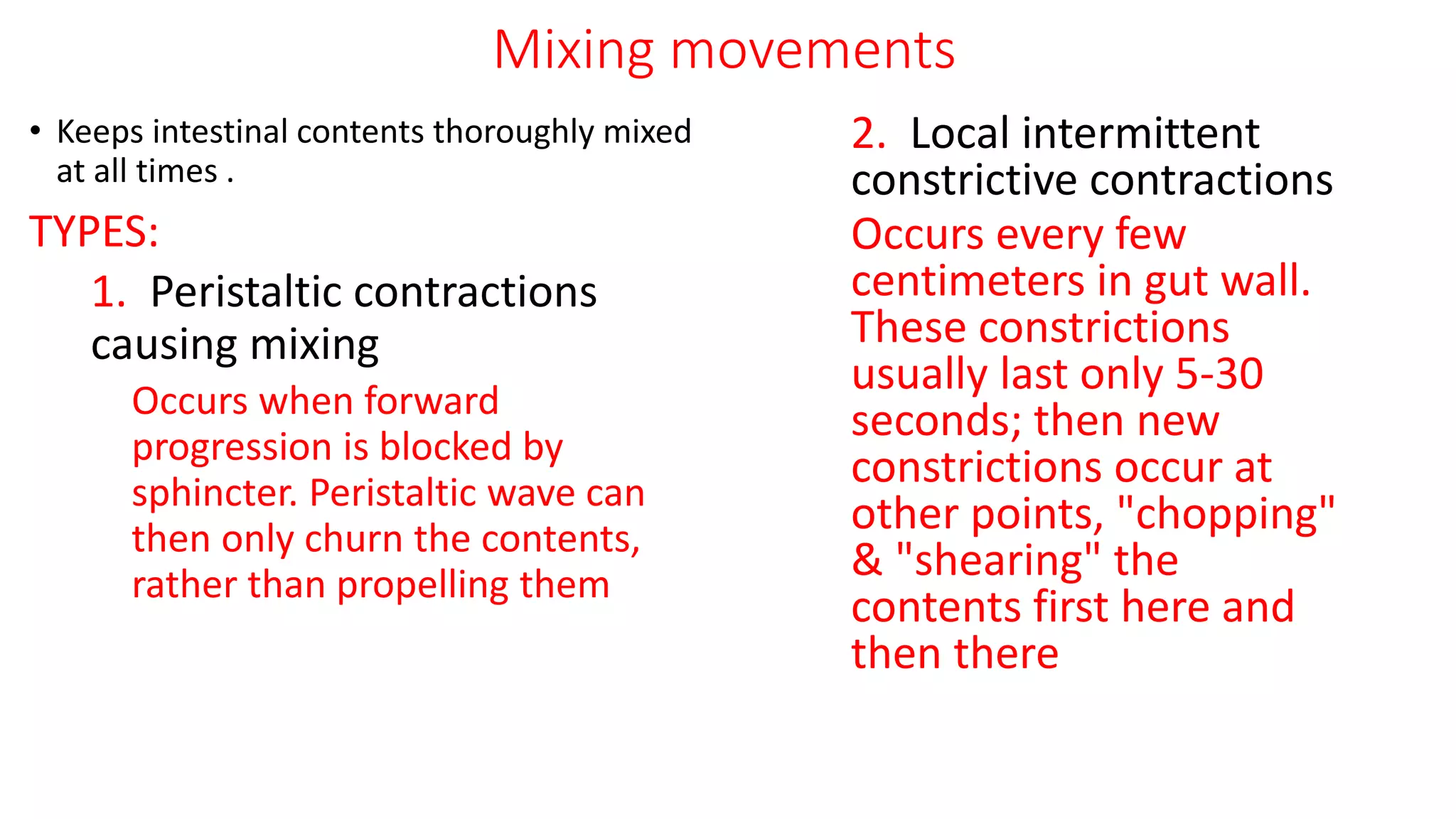 Mixing movements

• Keeps intestinal contents thoroughly mixed at all times .

TYPES:

1. Peristaltic contractions causing mixing

Occurs when forward progression is blocked by sphincter. Peristaltic wave can then only churn the contents, rather than propelling them

2. Local intermittent constrictive contractions

Occurs every few centimeters in gut wall. These constrictions usually last only 5-30 seconds; then new constrictions occur at other points, "chopping" & "shearing" the contents first here and then there